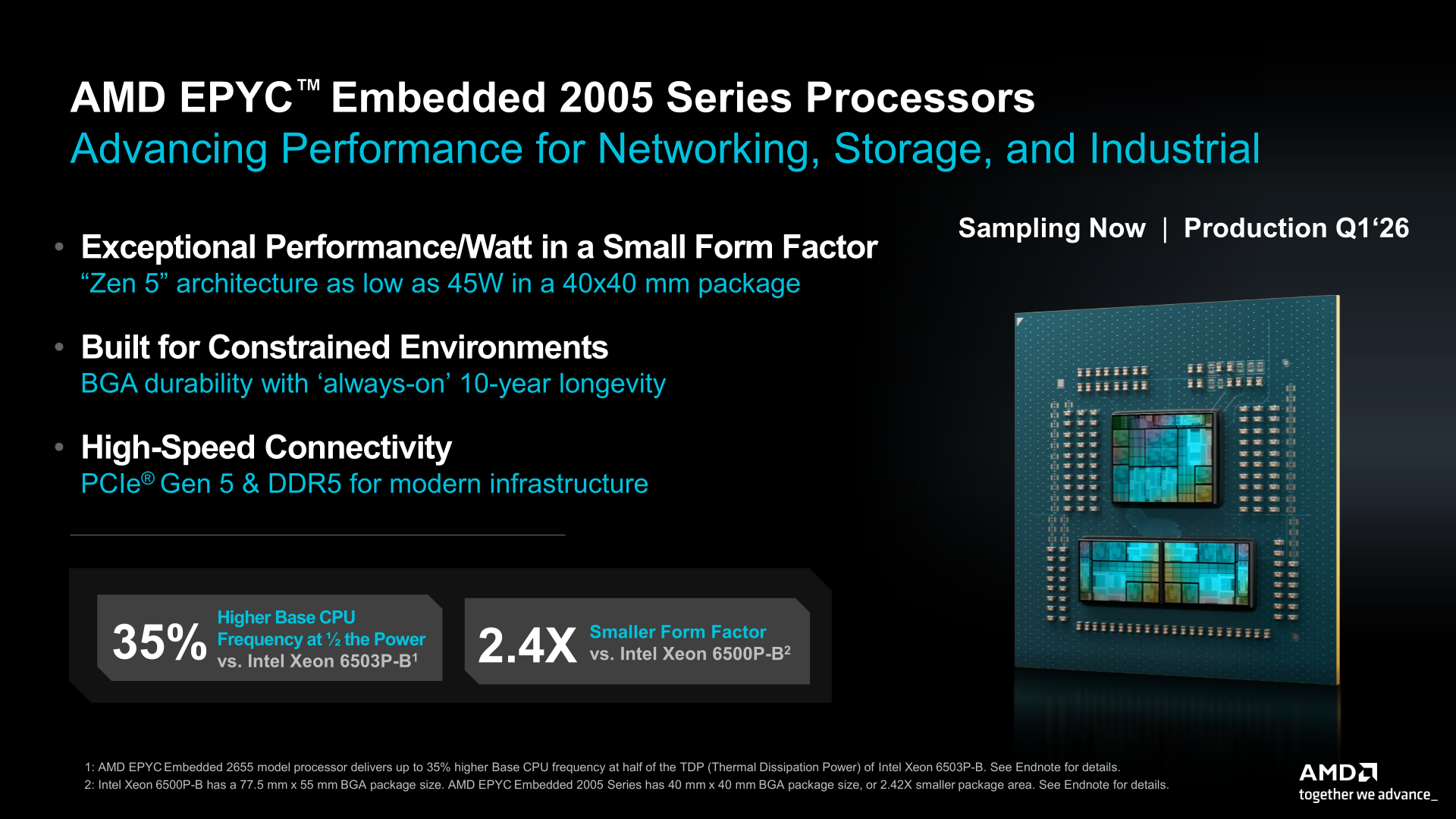 AMD EPYC™ Embedded 2005 Series Processors
Advancing Performance for Networking, Storage, and Industrial

Sampling Now | Production Q1‘26

• Exceptional Performance/Watt in a Small Form Factor
“Zen 5” architecture as low as 45W in a 40x40 mm package

• Built for Constrained Environments
BGA durability with ‘always-on’ 10-year longevity

• High-Speed Connectivity
PCIe® Gen 5 & DDR5 for modern infrastructure

35% Higher Base CPU Frequency at ½ the Power vs. Intel Xeon 6503P-B$^1$

2.4X Smaller Form Factor vs. Intel Xeon 6500P-B$^2$

1: AMD EPYC Embedded 2655 model processor delivers up to 35% higher Base CPU frequency at half of the TDP (Thermal Dissipation Power) of Intel Xeon 6503P-B. See Endnote for details.
2: Intel Xeon 6500P-B has a 77.5 mm x 55 mm BGA package size. AMD EPYC Embedded 2005 Series has 40 mm x 40 mm BGA package size, or 2.42X smaller package area. See Endnote for details.

AMD
together we advance_